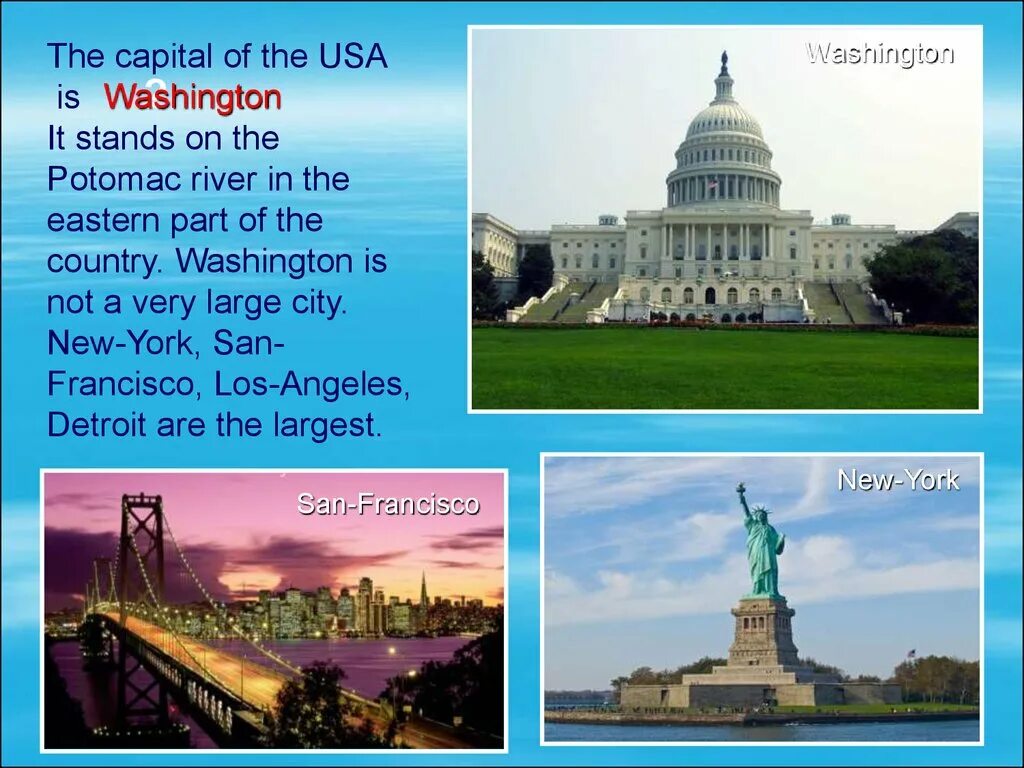 The capital of the USA is Washington
It stands on the Potomac river in the eastern part of the country. Washington is not a very large city. New-York, San-Francisco, Los-Angeles, Detroit are the largest.

Washington

San-Francisco

New-York